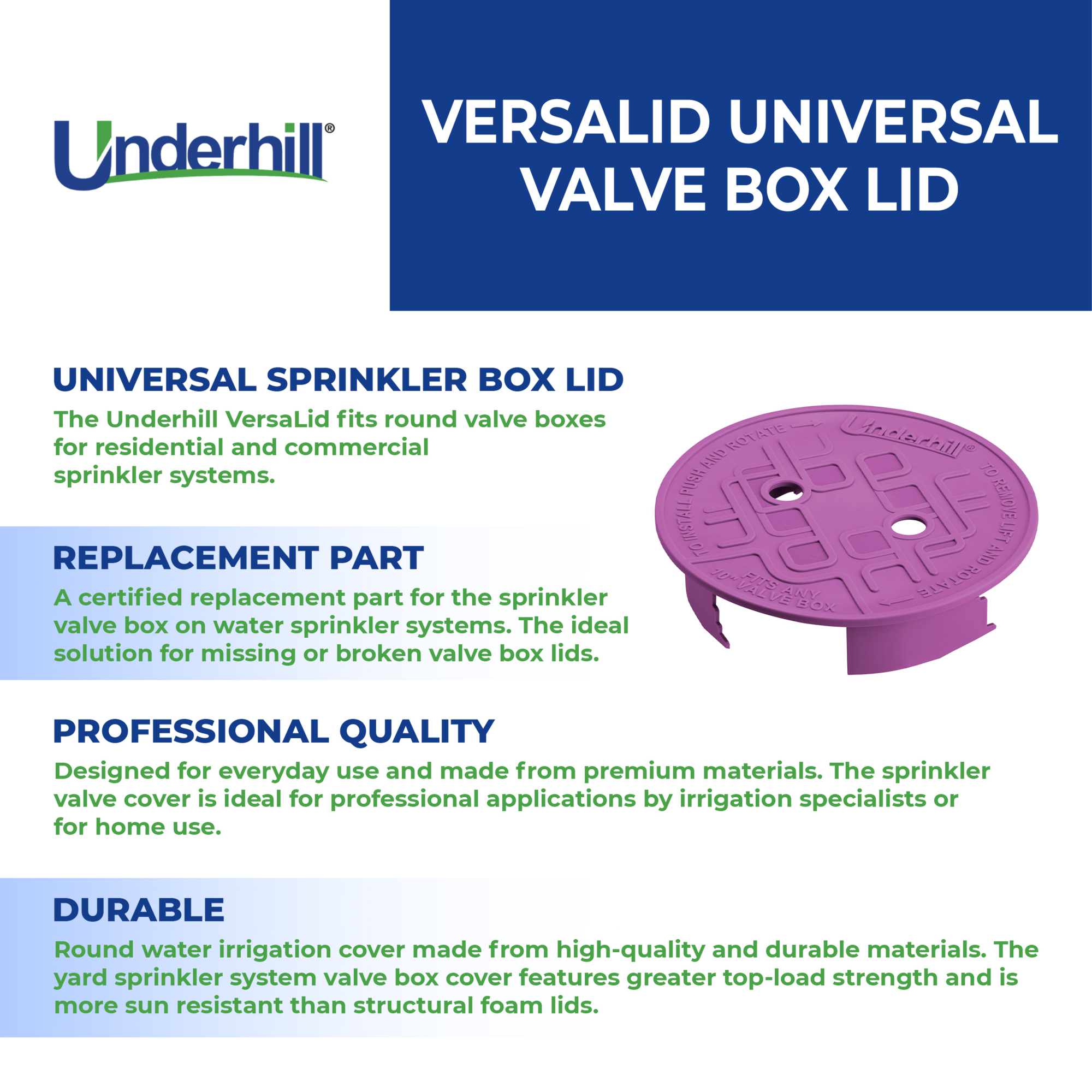 Underhill®

VERSALID UNIVERSAL VALVE BOX LID

UNIVERSAL SPRINKLER BOX LID
The Underhill VersaLid fits round valve boxes for residential and commercial sprinkler systems.

Underhill®
TO INSTALL PUSH AND ROTATE
TO REMOVE LIFT AND ROTATE
FITS ANY 10" VALVE BOX

REPLACEMENT PART
A certified replacement part for the sprinkler valve box on water sprinkler systems. The ideal solution for missing or broken valve box lids.

PROFESSIONAL QUALITY
Designed for everyday use and made from premium materials. The sprinkler valve cover is ideal for professional applications by irrigation specialists or for home use.

DURABLE
Round water irrigation cover made from high-quality and durable materials. The yard sprinkler system valve box cover features greater top-load strength and is more sun resistant than structural foam lids.